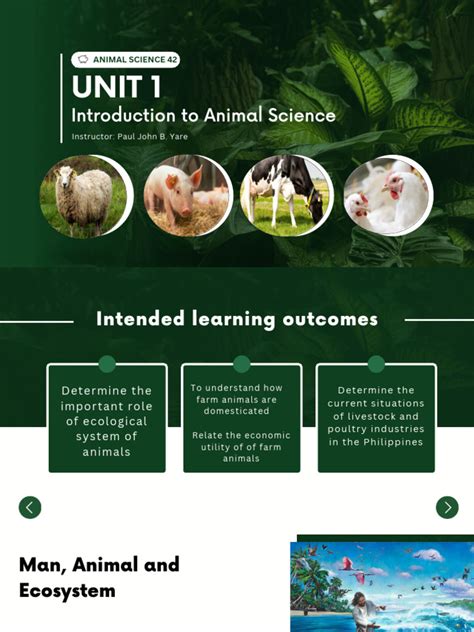 ANIMAL SCIENCE 42

UNIT 1

Introduction to Animal Science

Instructor: Paul John B. Yare

Intended learning outcomes

Determine the important role of ecological system of animals

To understand how farm animals are domesticated

Relate the economic utility of of farm animals

Determine the current situations of livestock and poultry industries in the Philippines

Man, Animal and Ecosystem